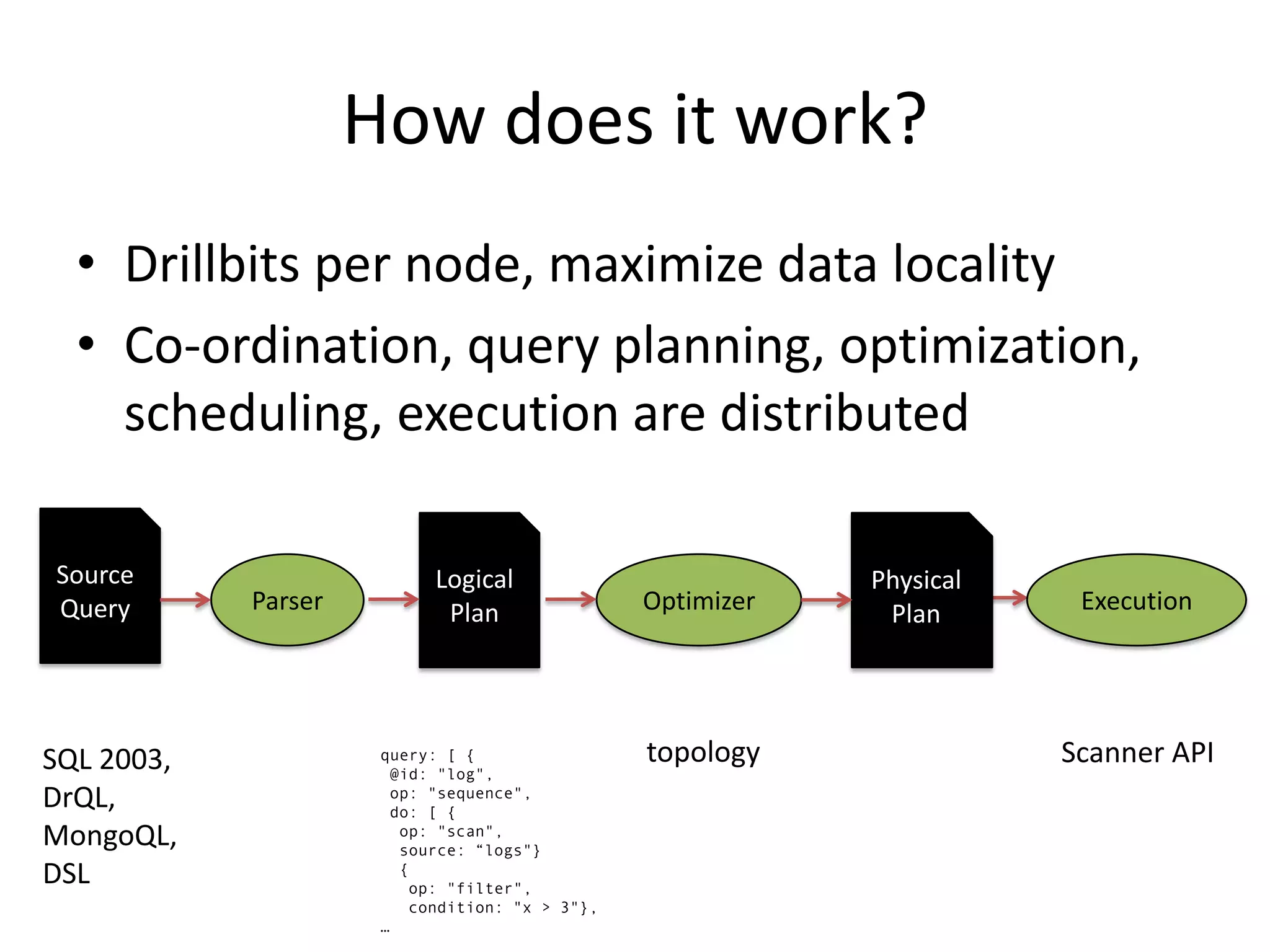 How does it work?

• Drillbits per node, maximize data locality
• Co-ordination, query planning, optimization, scheduling, execution are distributed

Source Query

Parser

Logical Plan

Optimizer

Physical Plan

Execution

SQL 2003,
DrQL,
MongoQL,
DSL

query: [ {
 @id: "log",
 op: "sequence",
 do: [ {
  op: "scan",
  source: “logs"}
  {
   op: "filter",
   condition: "x > 3"},
…

topology

Scanner API